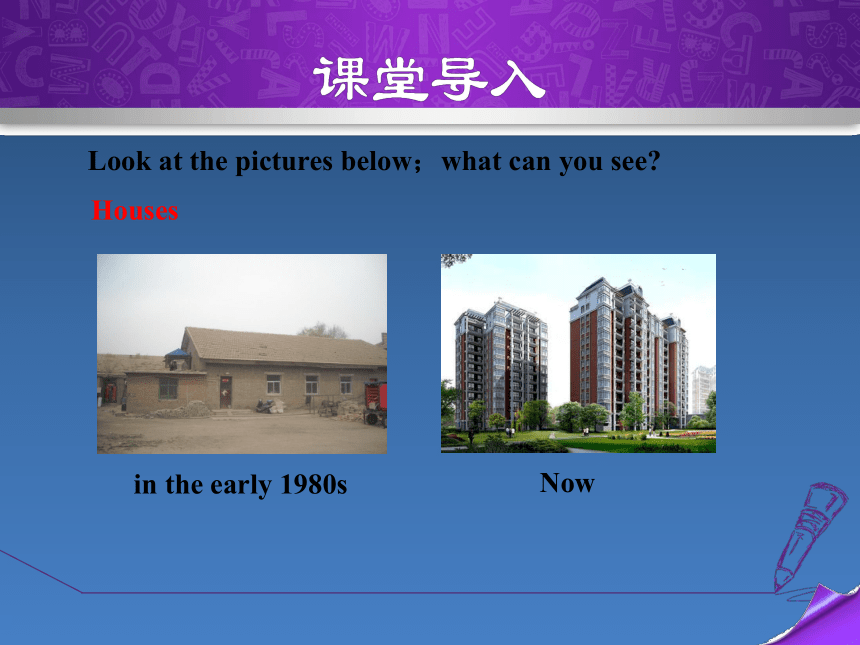 课堂导入

Look at the pictures below；what can you see?

Houses

in the early 1980s

Now